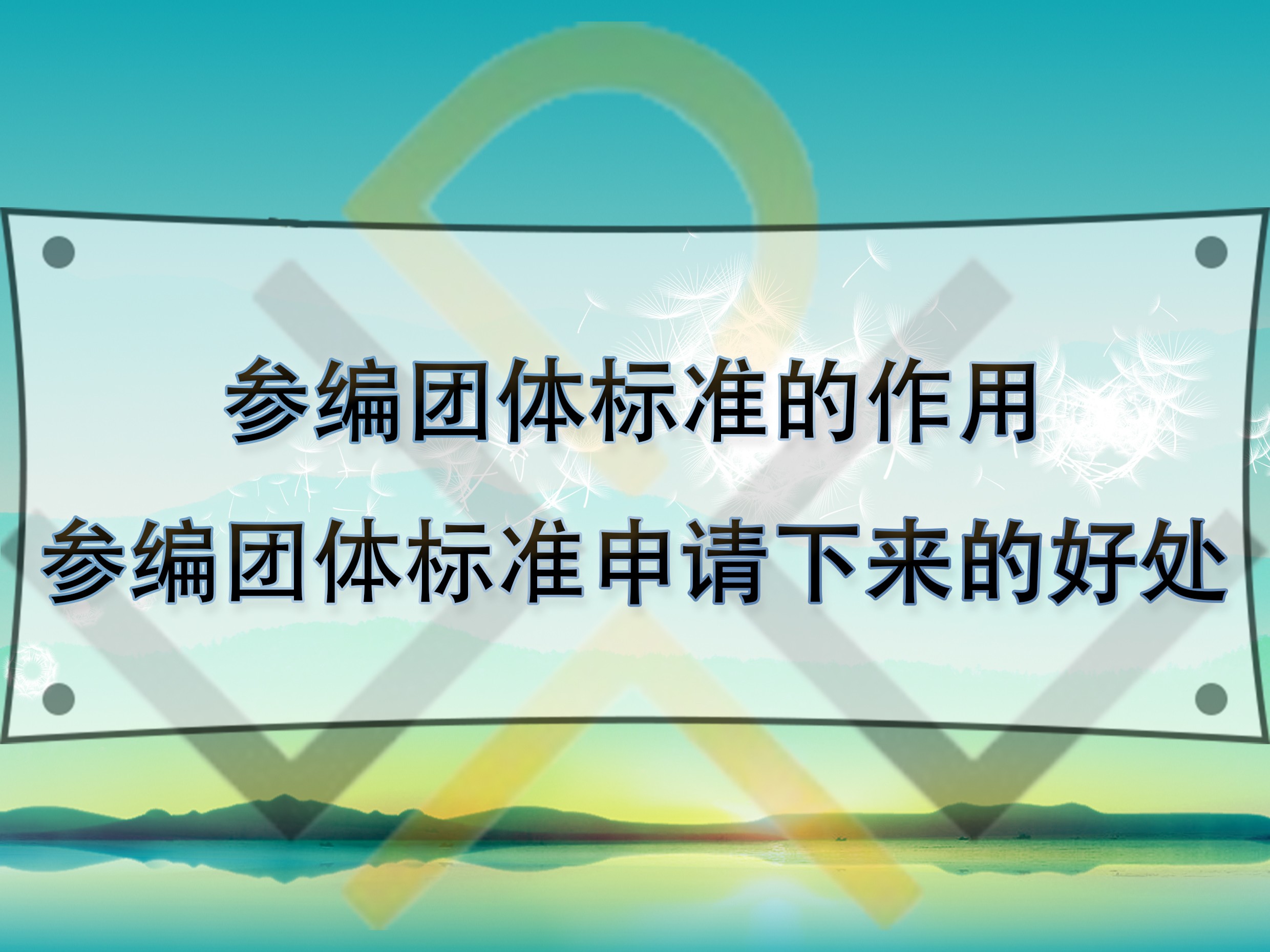 参编团体标准的作用
参编团体标准申请下来的好处